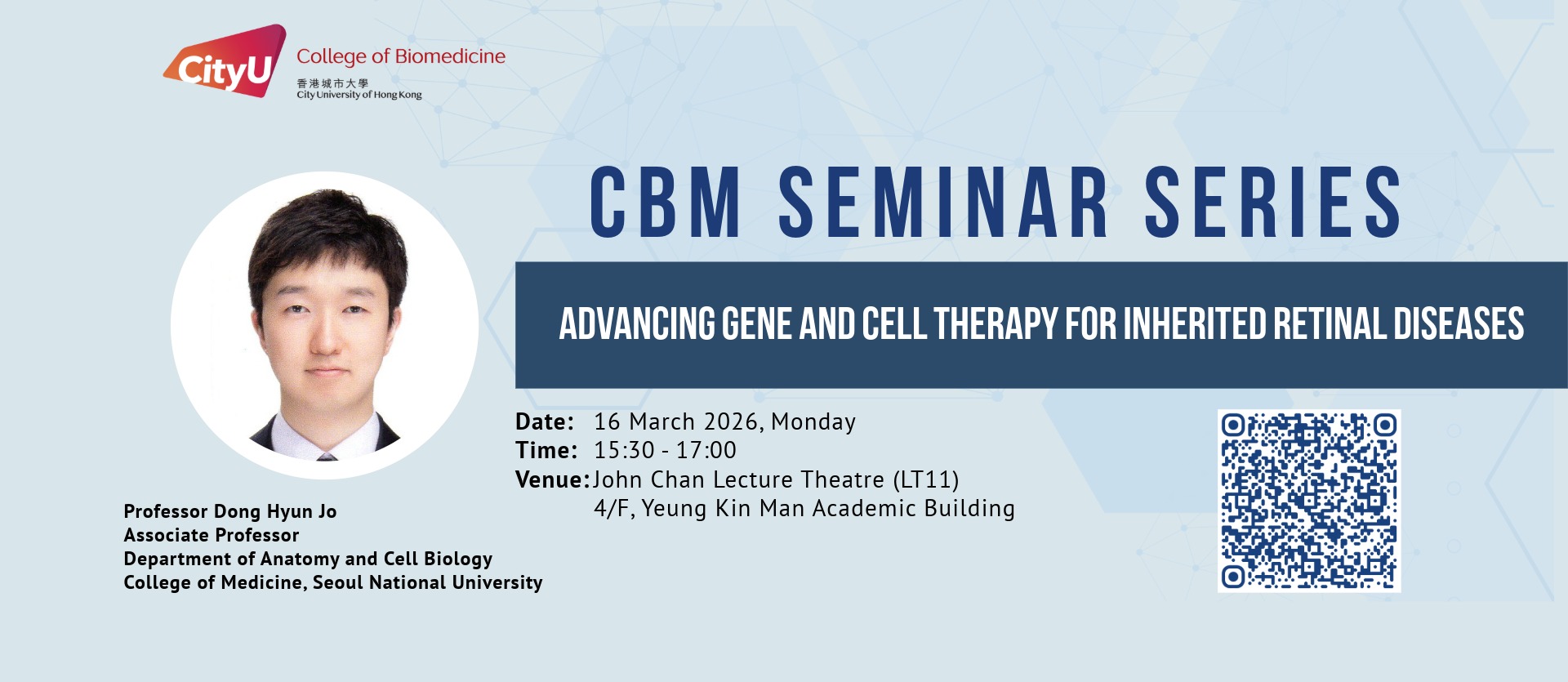 CityU College of Biomedicine
香港城市大學
City University of Hong Kong

CBM SEMINAR SERIES

ADVANCING GENE AND CELL THERAPY FOR INHERITED RETINAL DISEASES

Date: 16 March 2026, Monday
Time: 15:30 - 17:00
Venue: John Chan Lecture Theatre (LT11)
4/F, Yeung Kin Man Academic Building

Professor Dong Hyun Jo
Associate Professor
Department of Anatomy and Cell Biology
College of Medicine, Seoul National University